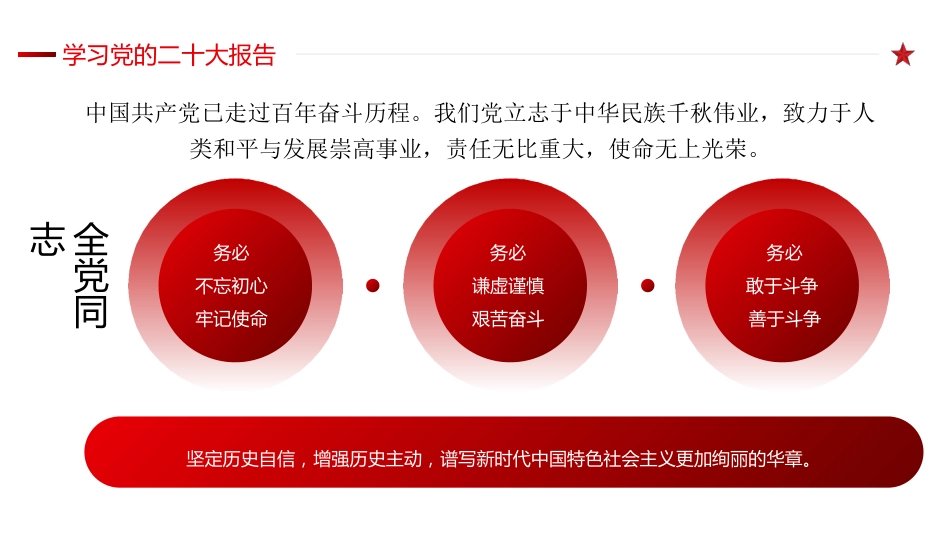 学习党的二十大报告

中国共产党已走过百年奋斗历程。我们党立志于中华民族千秋伟业，致力于人类和平与发展崇高事业，责任无比重大，使命无上光荣。

全党同志

务必
不忘初心
牢记使命

务必
谦虚谨慎
艰苦奋斗

务必
敢于斗争
善于斗争

坚定历史自信，增强历史主动，谱写新时代中国特色社会主义更加绚丽的华章。